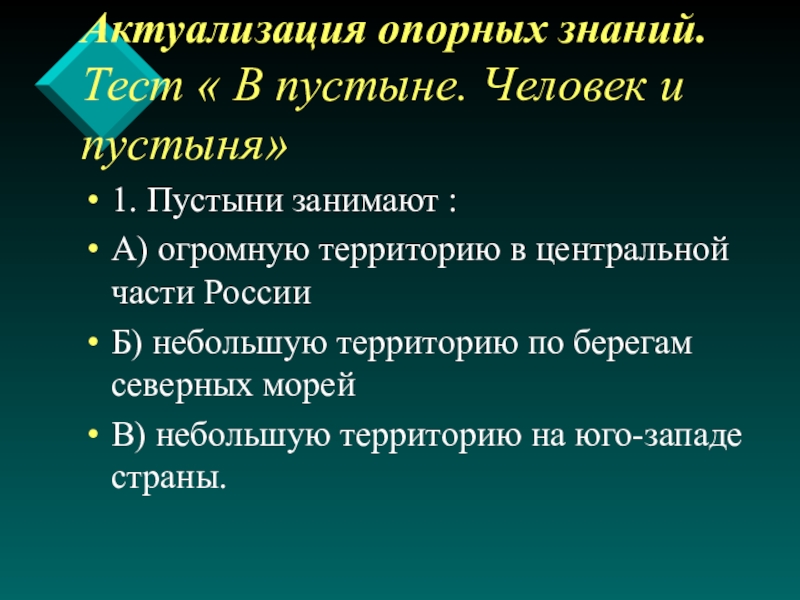 Актуализация опорных знаний. Тест « В пустыне. Человек и пустыня»

• 1. Пустыни занимают :

• А) огромную территорию в центральной части России

• Б) небольшую территорию по берегам северных морей

• В) небольшую территорию на юго-западе страны.